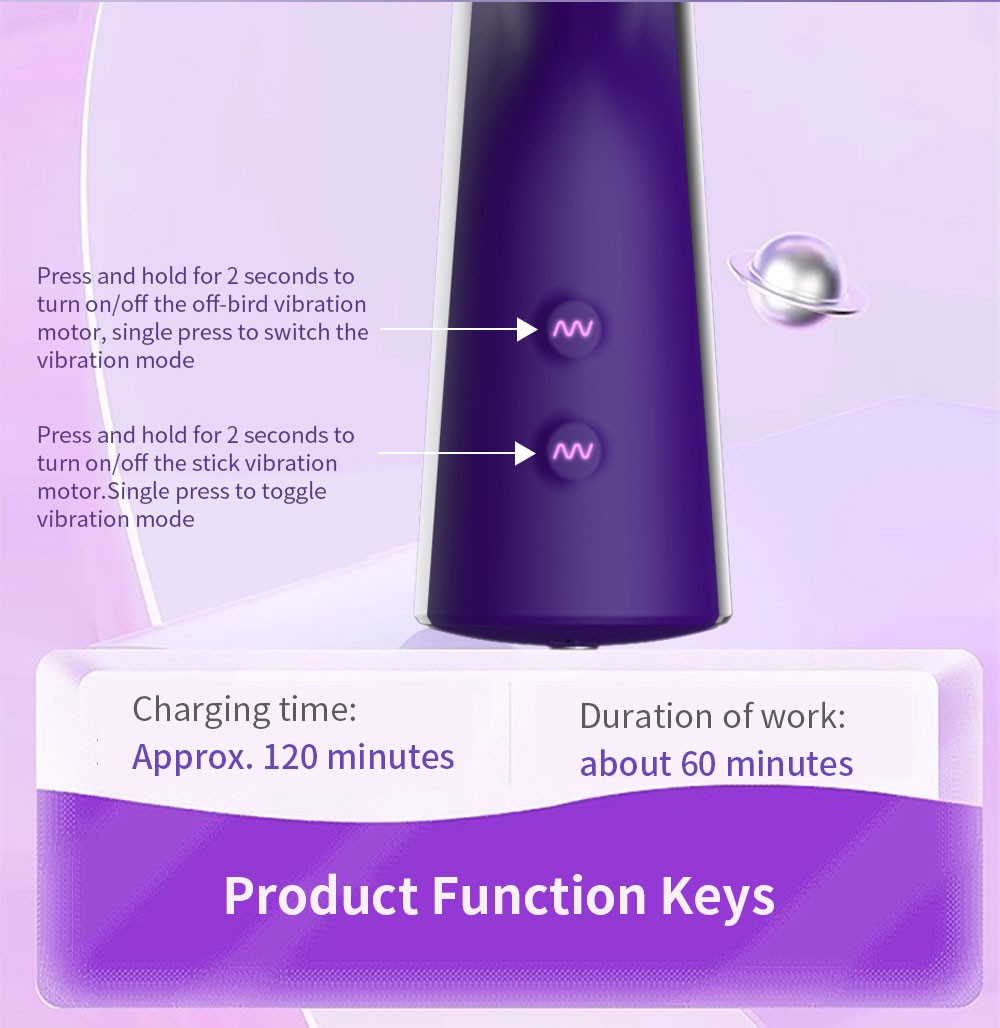 Press and hold for 2 seconds to turn on/off the off-bird vibration motor, single press to switch the vibration mode

Press and hold for 2 seconds to turn on/off the stick vibration motor.Single press to toggle vibration mode

Charging time:
Approx. 120 minutes

Duration of work:
about 60 minutes

Product Function Keys